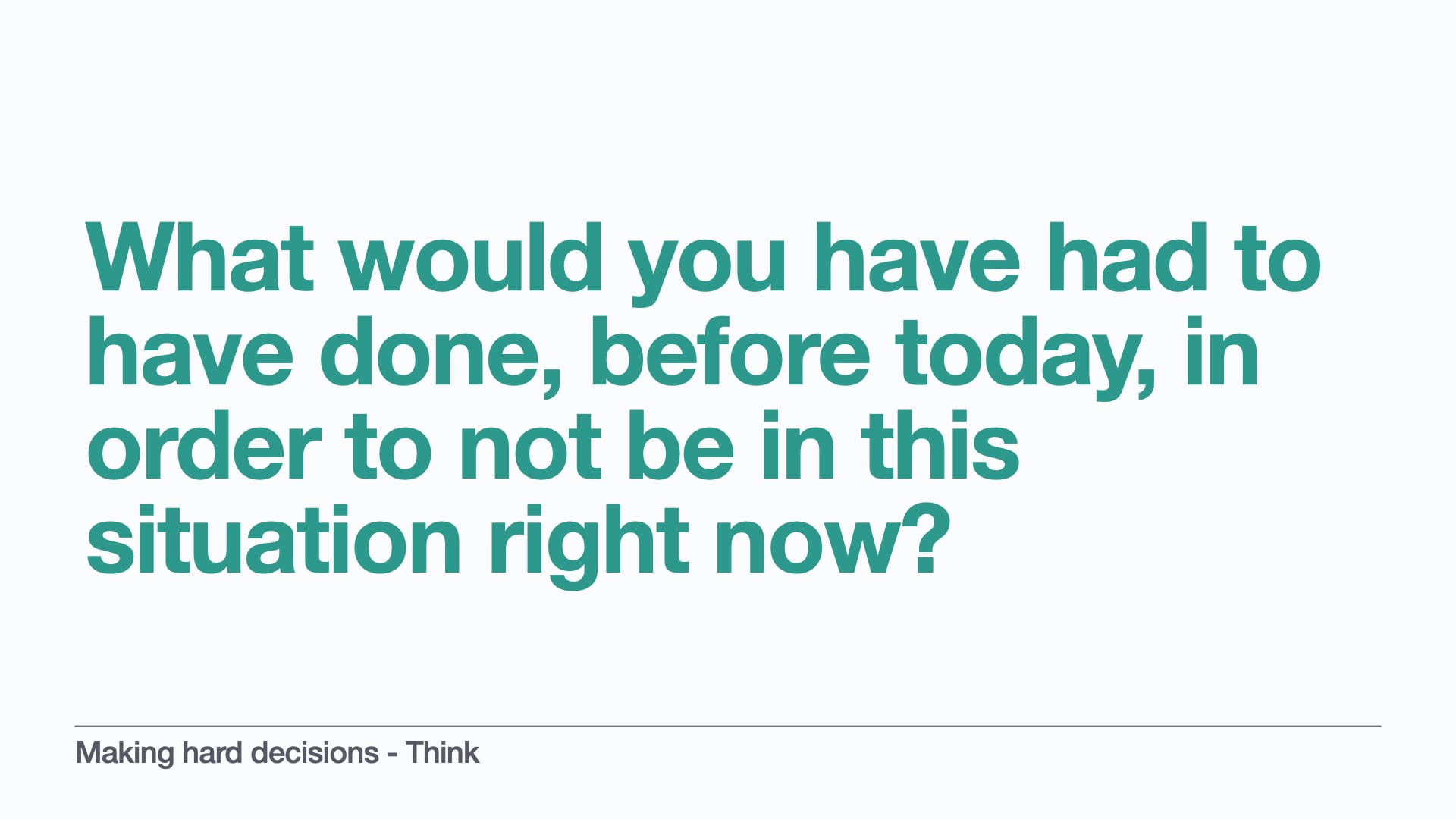 What would you have had to have done, before today, in order to not be in this situation right now?

Making hard decisions - Think